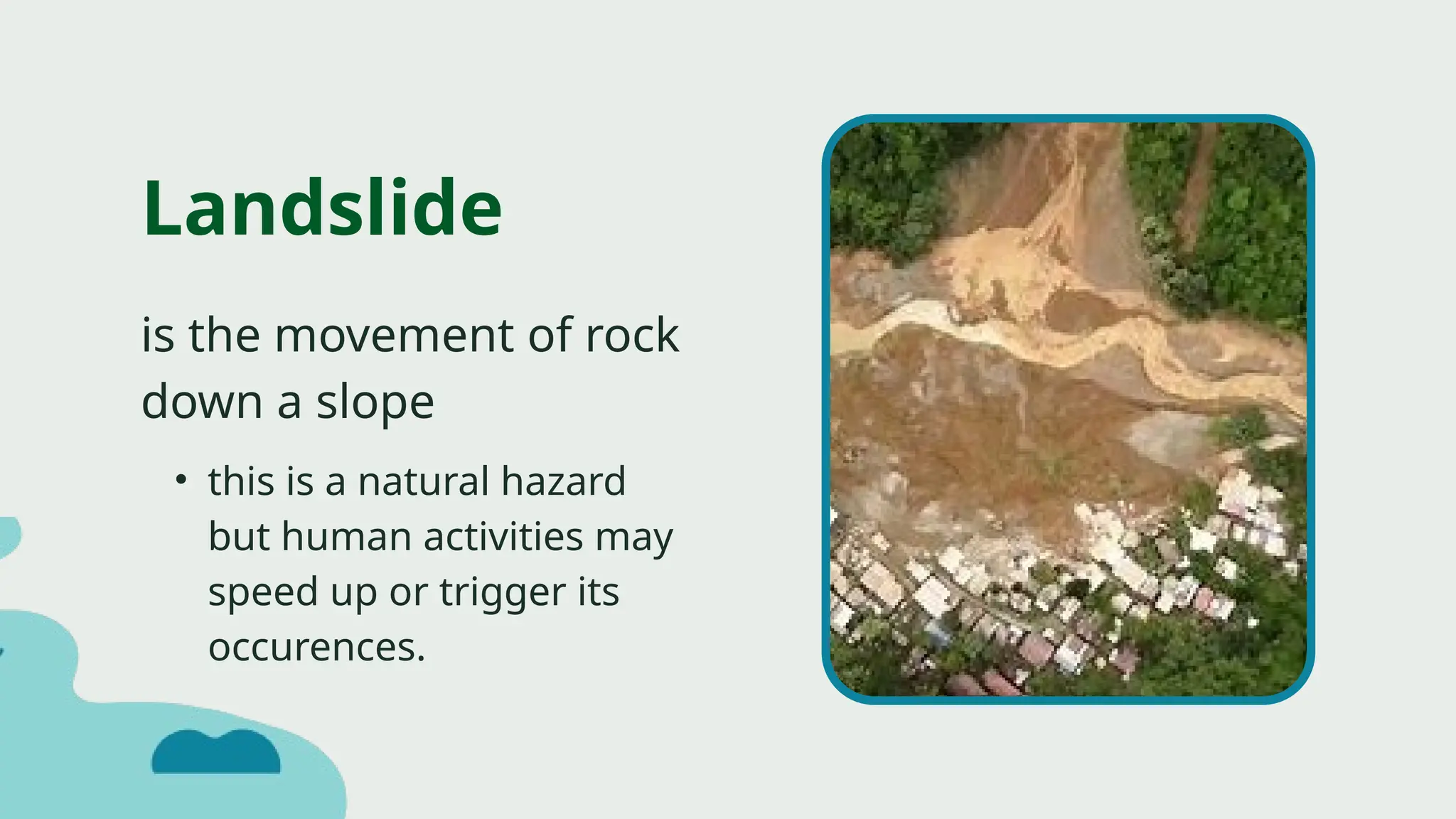 Landslide

is the movement of rock down a slope

• this is a natural hazard but human activities may speed up or trigger its occurences.